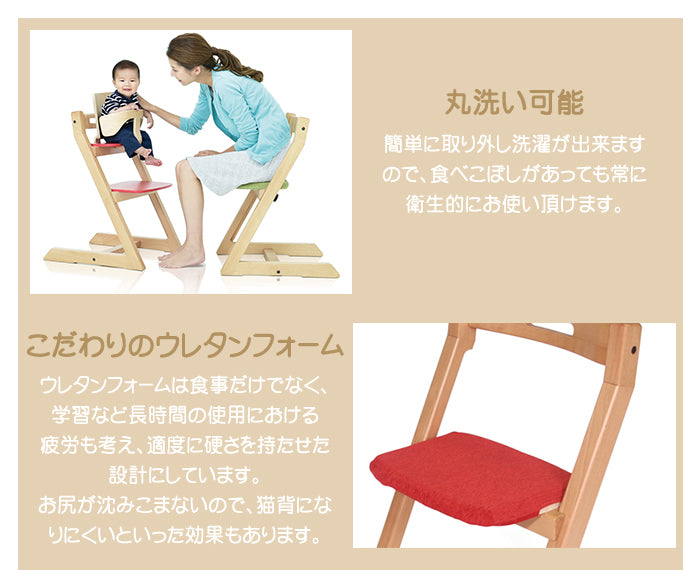 丸洗い可能

簡単に取り外し洗濯が出来ますので、食べこぼしがあっても常に衛生的にお使い頂けます。

こだわりのウレタンフォーム

ウレタンフォームは食事だけでなく、学習など長時間の使用における疲労も考え、適度に硬さを持たせた設計にしています。
お尻が沈みこまないので、猫背になりにくいといった効果もあります。